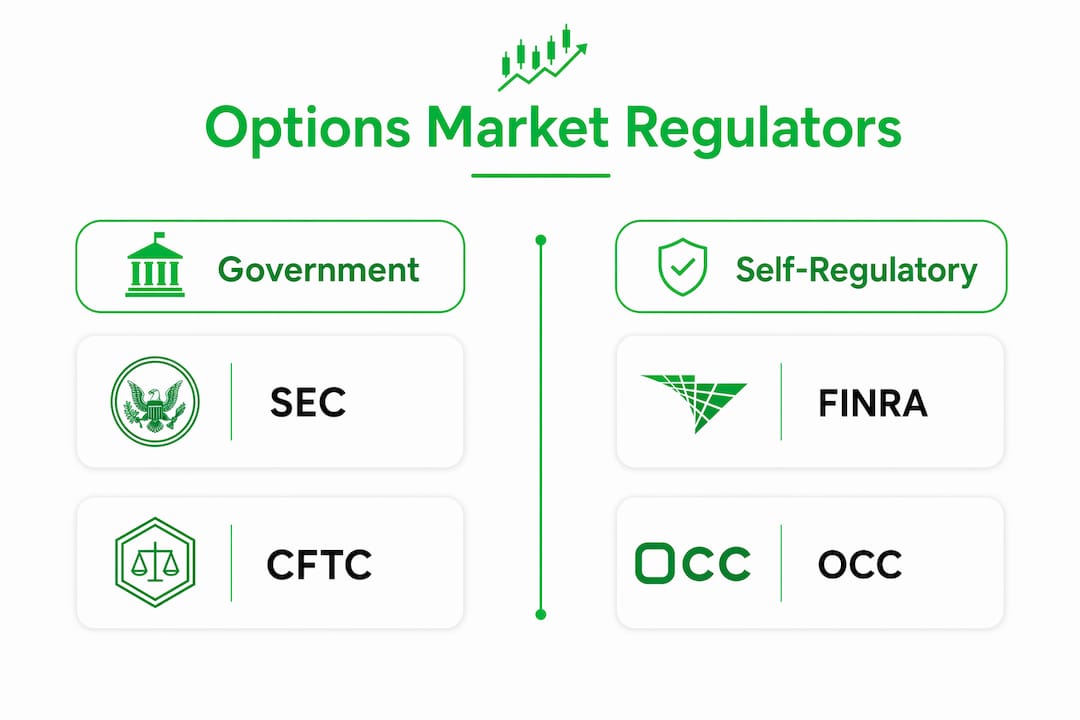 Options Market Regulators

Government

SEC

CFTC

Self-Regulatory

FINRA

OCC OCC